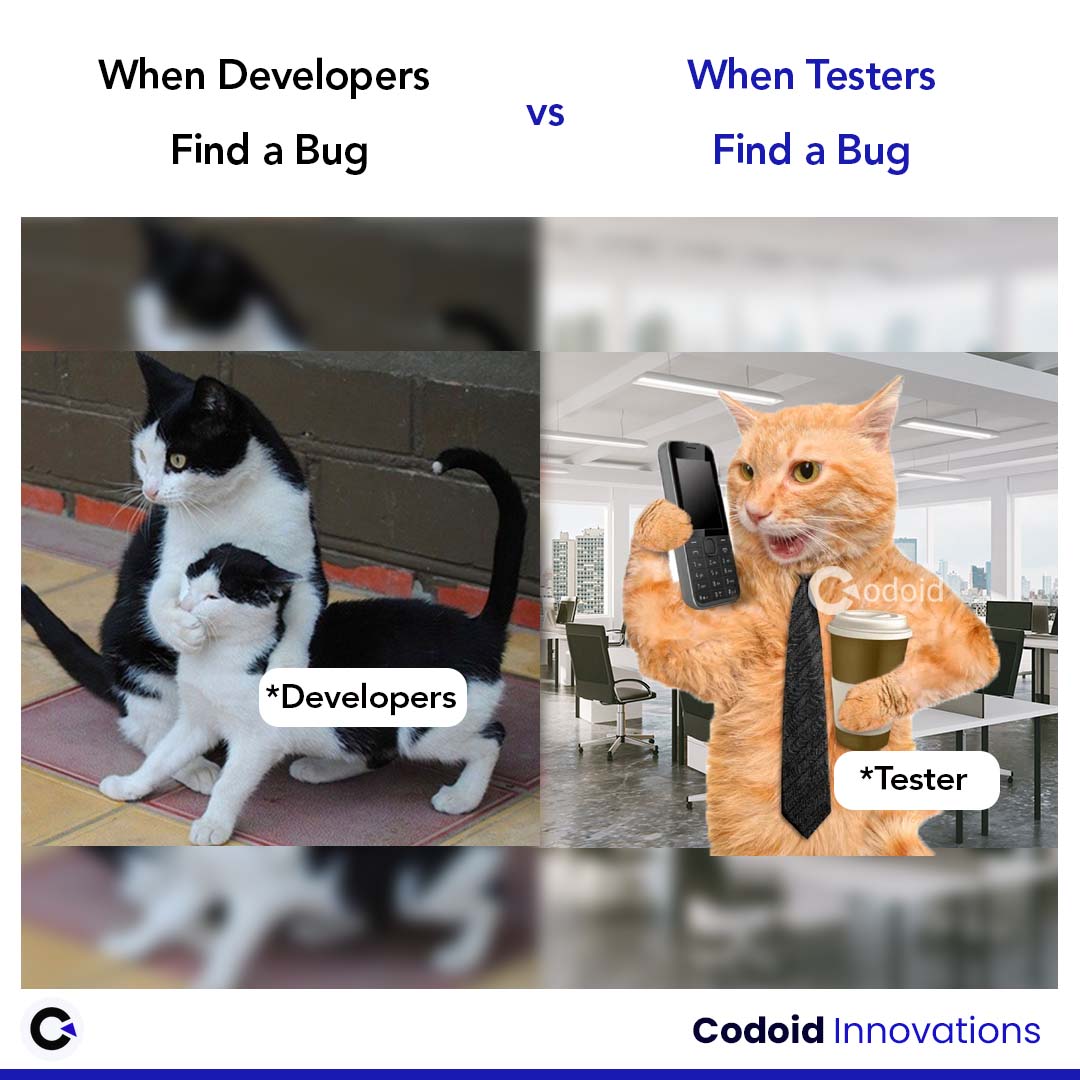 When Developers Find a Bug

vs

When Testers Find a Bug

*Developers

Codoid

*Tester

Codoid Innovations